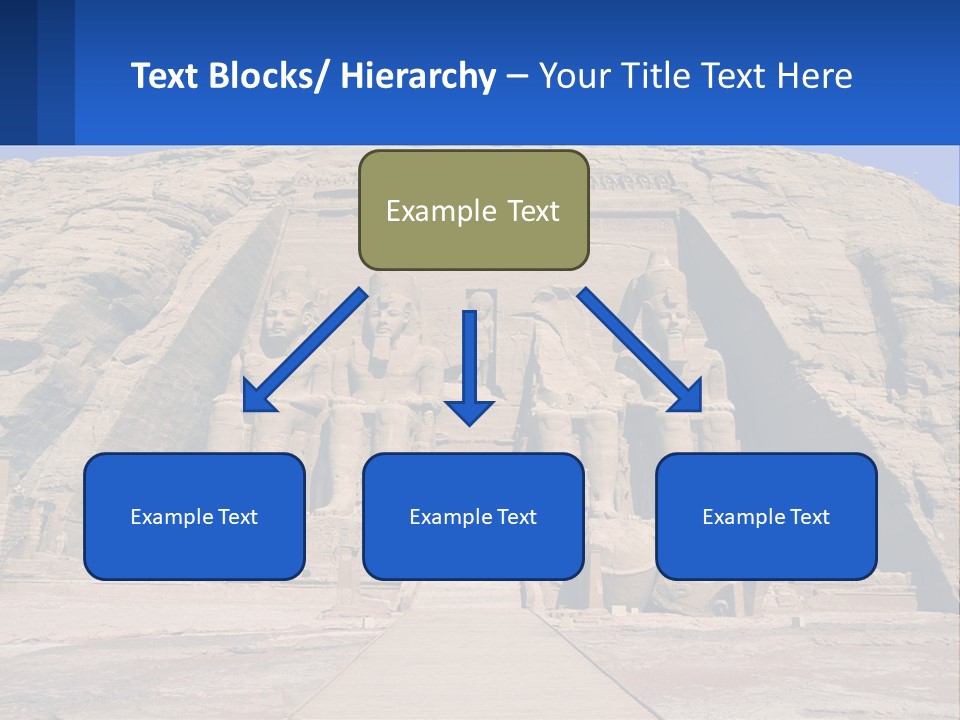 Text Blocks/ Hierarchy – Your Title Text Here

Example Text

Example Text

Example Text

Example Text